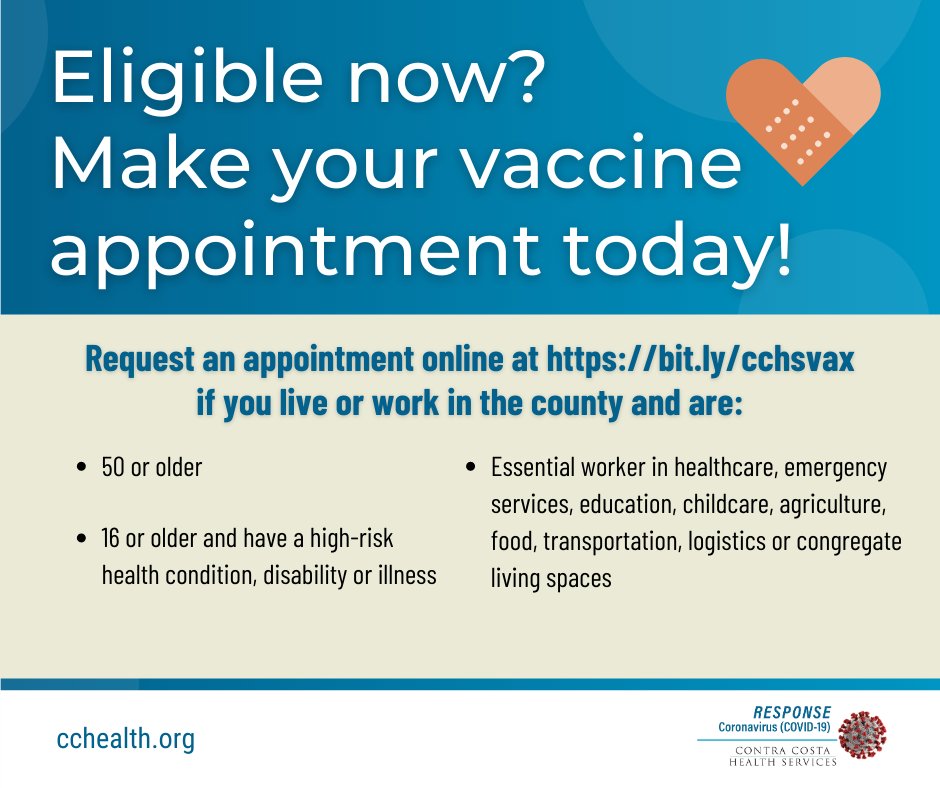 Eligible now?
Make your vaccine appointment today!

Request an appointment online at https://bit.ly/cchsvax if you live or work in the county and are:

• 50 or older

• 16 or older and have a high-risk health condition, disability or illness

• Essential worker in healthcare, emergency services, education, childcare, agriculture, food, transportation, logistics or congregate living spaces

cchealth.org

RESPONSE
Coronavirus (COVID-19)
CONTRA COSTA
HEALTH SERVICES